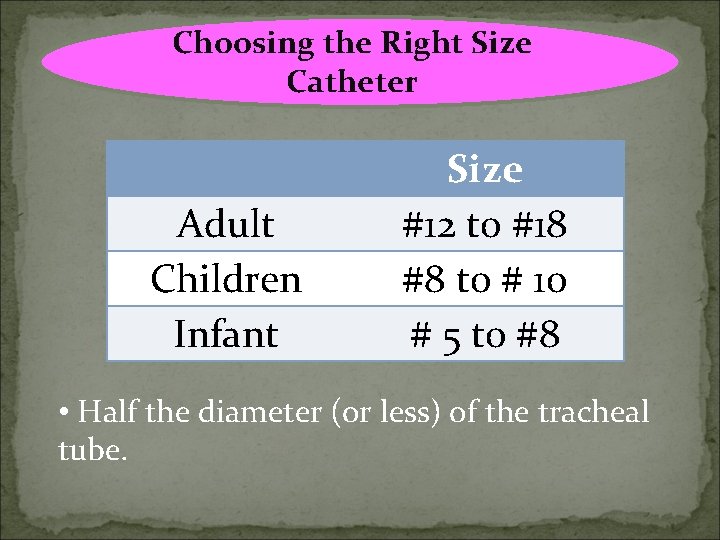 Choosing the Right Size Catheter

| | Size |
|---|---|
| Adult | #12 to #18 |
| Children | #8 to # 10 |
| Infant | # 5 to #8 |

• Half the diameter (or less) of the tracheal tube.